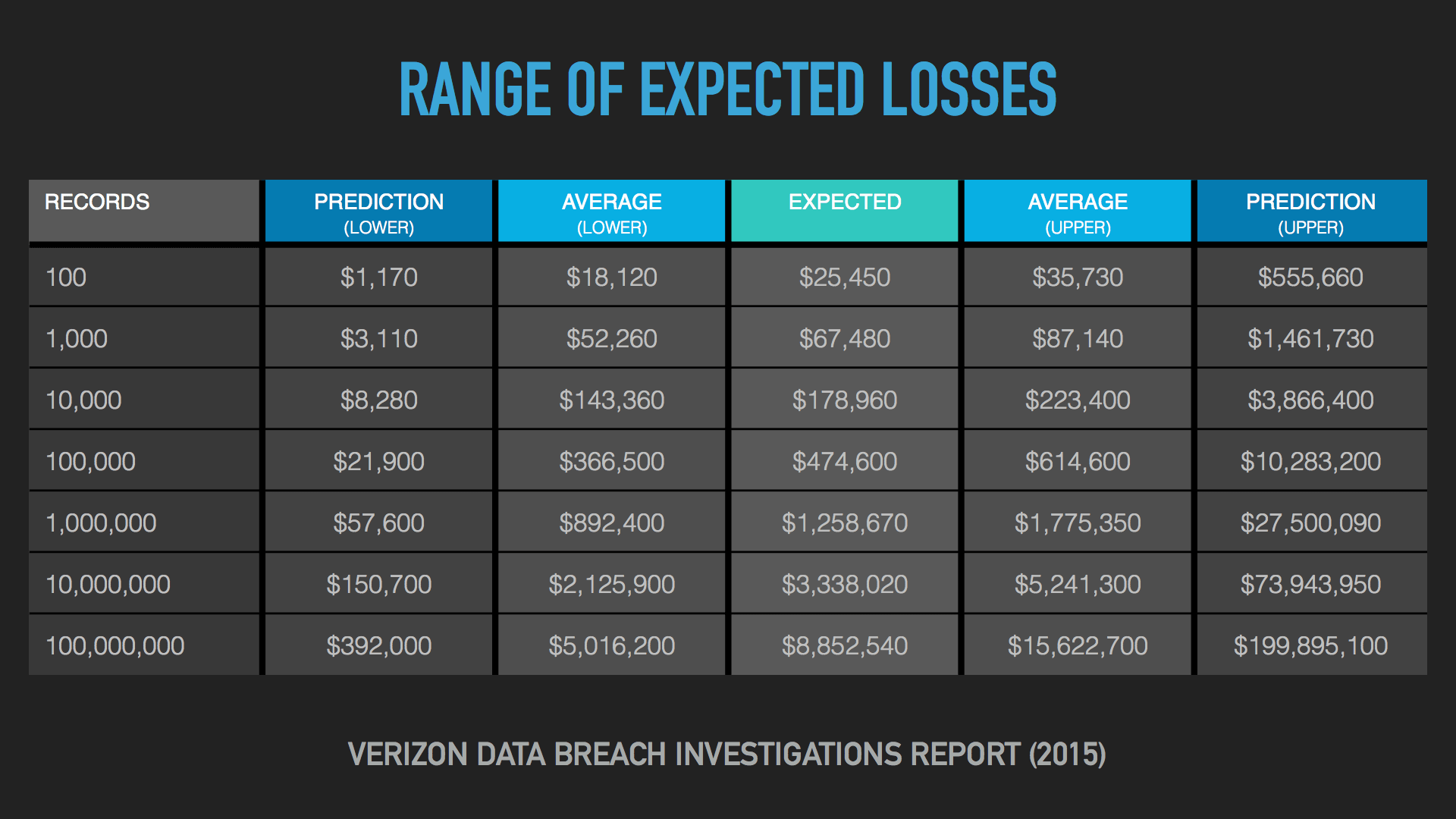 RANGE OF EXPECTED LOSSES

| RECORDS | PREDICTION (LOWER) | AVERAGE (LOWER) | EXPECTED | AVERAGE (UPPER) | PREDICTION (UPPER) |
|---|---|---|---|---|---|
| 100 | \$1,170 | \$18,120 | \$25,450 | \$35,730 | \$555,660 |
| 1,000 | \$3,110 | \$52,260 | \$67,480 | \$87,140 | \$1,461,730 |
| 10,000 | \$8,280 | \$143,360 | \$178,960 | \$223,400 | \$3,866,400 |
| 100,000 | \$21,900 | \$366,500 | \$474,600 | \$614,600 | \$10,283,200 |
| 1,000,000 | \$57,600 | \$892,400 | \$1,258,670 | \$1,775,350 | \$27,500,090 |
| 10,000,000 | \$150,700 | \$2,125,900 | \$3,338,020 | \$5,241,300 | \$73,943,950 |
| 100,000,000 | \$392,000 | \$5,016,200 | \$8,852,540 | \$15,622,700 | \$199,895,100 |

VERIZON DATA BREACH INVESTIGATIONS REPORT (2015)